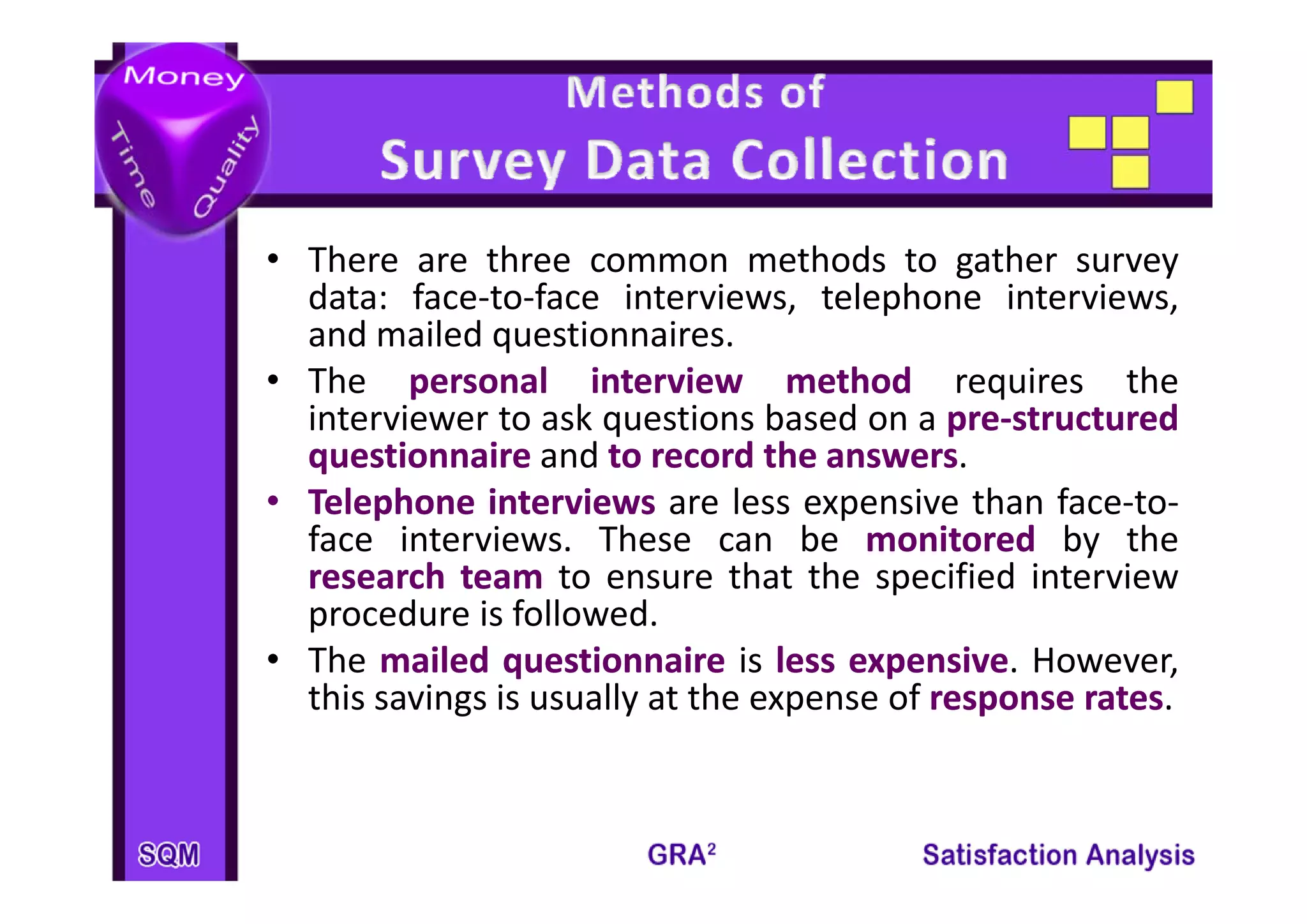 Money
Time
Quality

Methods of
Survey Data Collection

• There are three common methods to gather survey data: face-to-face interviews, telephone interviews, and mailed questionnaires.
• The personal interview method requires the interviewer to ask questions based on a pre-structured questionnaire and to record the answers.
• Telephone interviews are less expensive than face-to-face interviews. These can be monitored by the research team to ensure that the specified interview procedure is followed.
• The mailed questionnaire is less expensive. However, this savings is usually at the expense of response rates.

SQM
GRA$^2$
Satisfaction Analysis